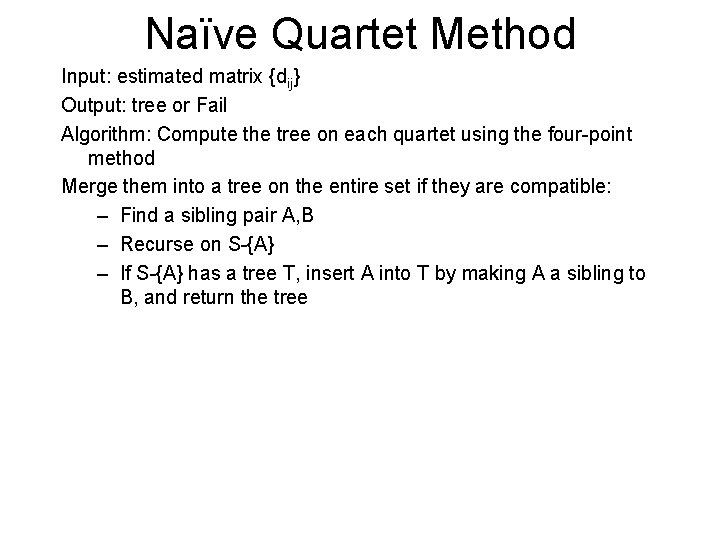 Naïve Quartet Method

Input: estimated matrix $\{d_{ij}\}$

Output: tree or Fail

Algorithm: Compute the tree on each quartet using the four-point method

Merge them into a tree on the entire set if they are compatible:

– Find a sibling pair A,B

– Recurse on S-{A}

– If S-{A} has a tree T, insert A into T by making A a sibling to B, and return the tree